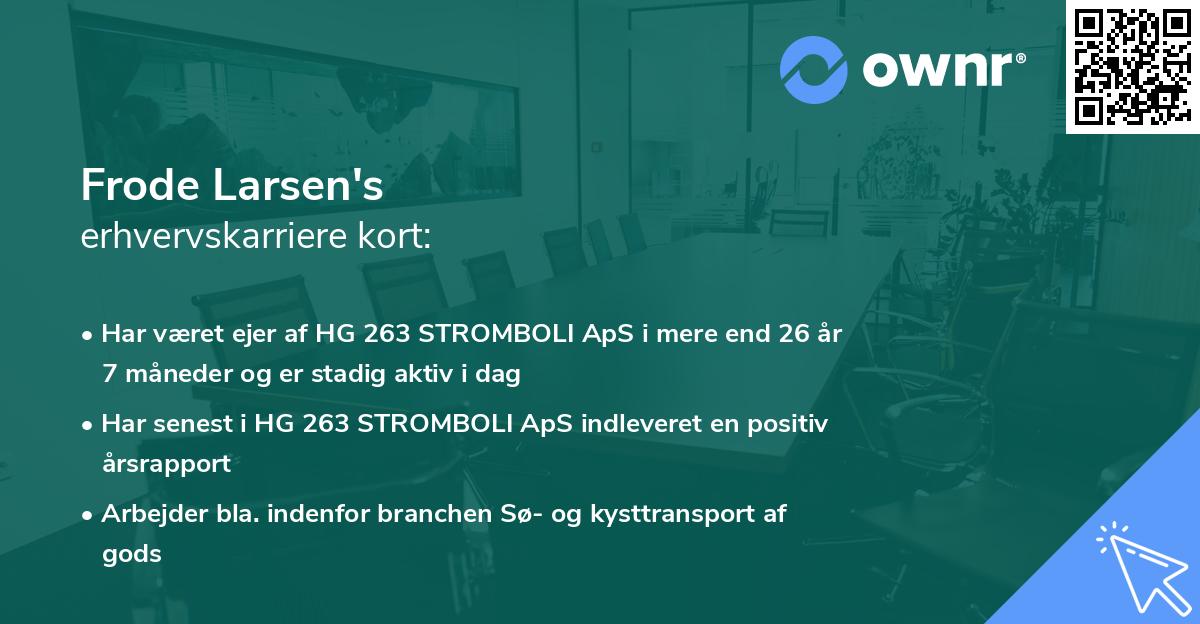 ownr®

Frode Larsen's
erhvervskarriere kort:

• Har været ejer af HG 263 STROMBOLI ApS i mere end 26 år 7 måneder og er stadig aktiv i dag

• Har senest i HG 263 STROMBOLI ApS indleveret en positiv årsrapport

• Arbejder bla. indenfor branchen Sø- og kysttransport af gods